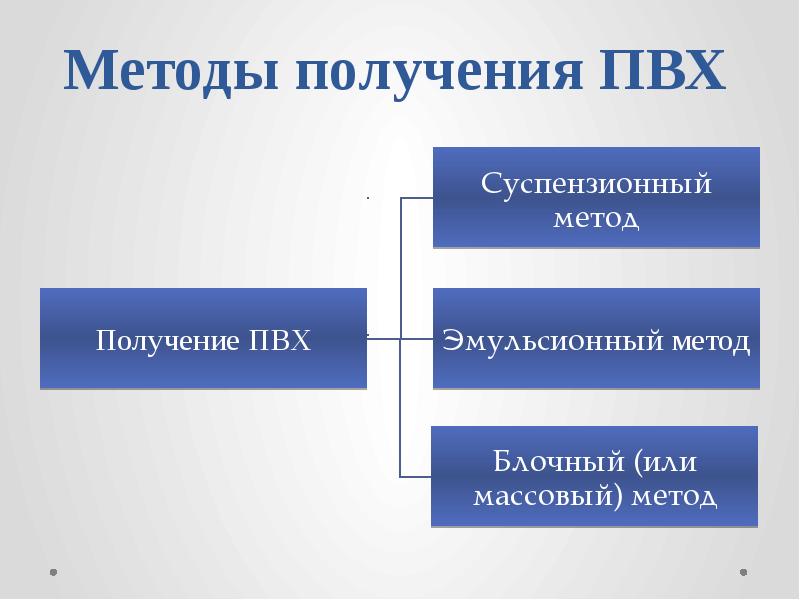 Методы получения ПВХ

Получение ПВХ

Суспензионный метод

Эмульсионный метод

Блочный (или массовый) метод